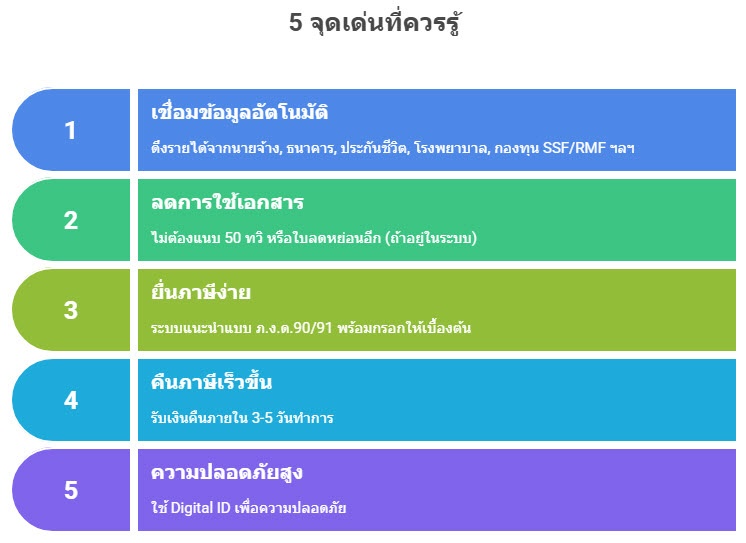 5 จุดเด่นที่ควรรู้

1

เชื่อมข้อมูลอัตโนมัติ

ดึงรายได้จากนายจ้าง, ธนาคาร, ประกันชีวิต, โรงพยาบาล, กองทุน SSF/RMF ฯลฯ

2

ลดการใช้เอกสาร

ไม่ต้องแนบ 50 ทวิ หรือใบลดหย่อนอีก (ถ้าอยู่ในระบบ)

3

ยื่นภาษีง่าย

ระบบแนะนำแบบ ภ.ง.ด.90/91 พร้อมกรอกให้เบื้องต้น

4

คืนภาษีเร็วขึ้น

รับเงินคืนภายใน 3-5 วันทำการ

5

ความปลอดภัยสูง

ใช้ Digital ID เพื่อความปลอดภัย